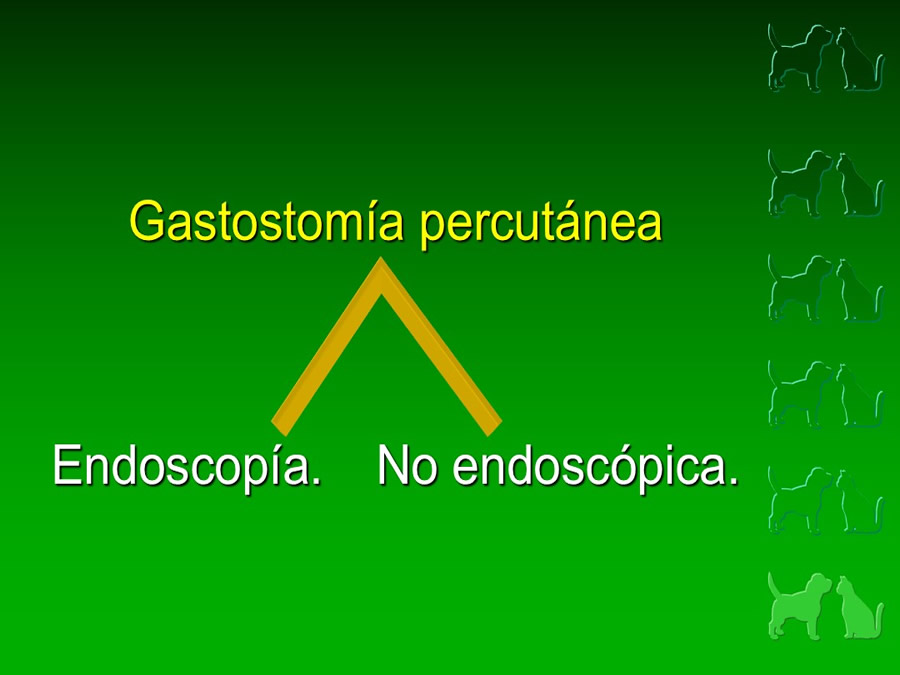 Gastostomía percutánea

Endoscopía.

No endoscópica.